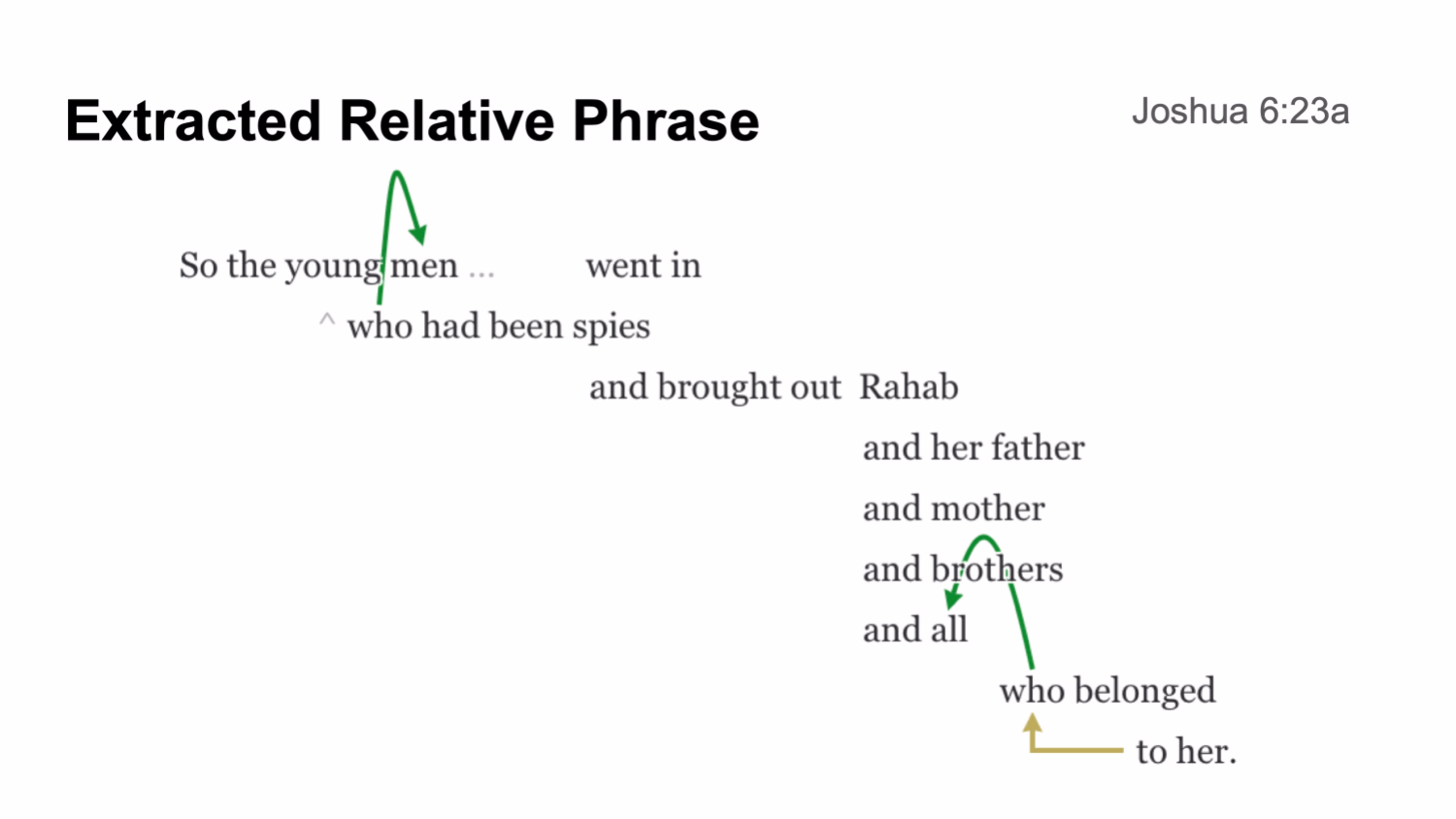 Extracted Relative Phrase

Joshua 6:23a

So the young men ... went in
^ who had been spies
and brought out Rahab
and her father
and mother
and brothers
and all
who belonged
to her.